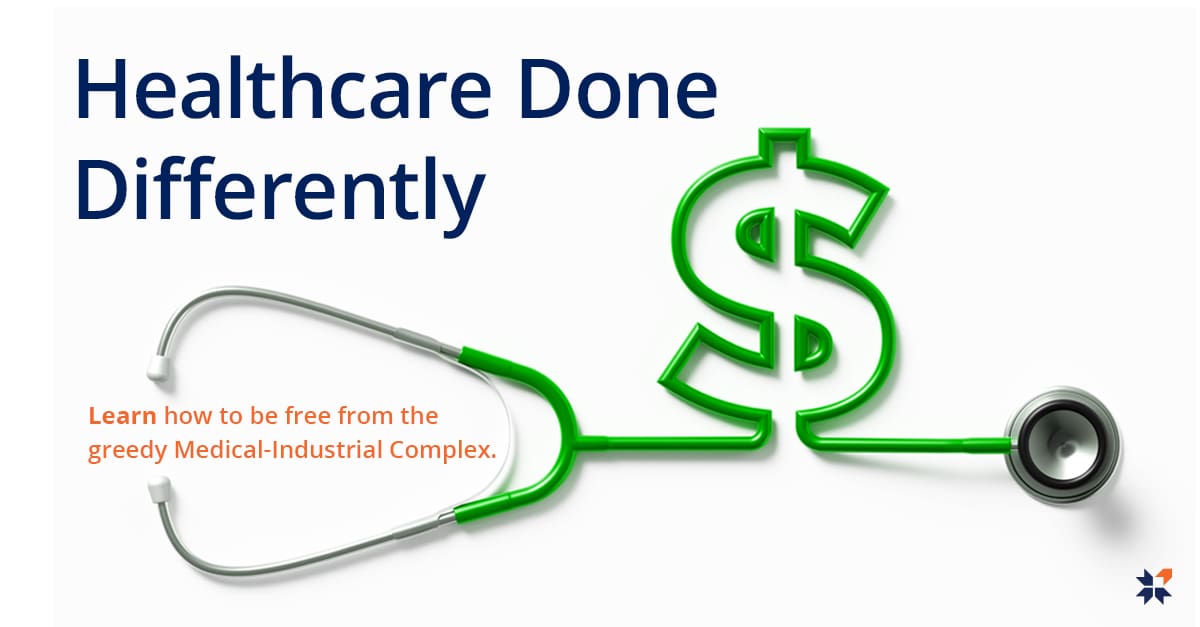 Healthcare Done Differently

Learn how to be free from the greedy Medical-Industrial Complex.